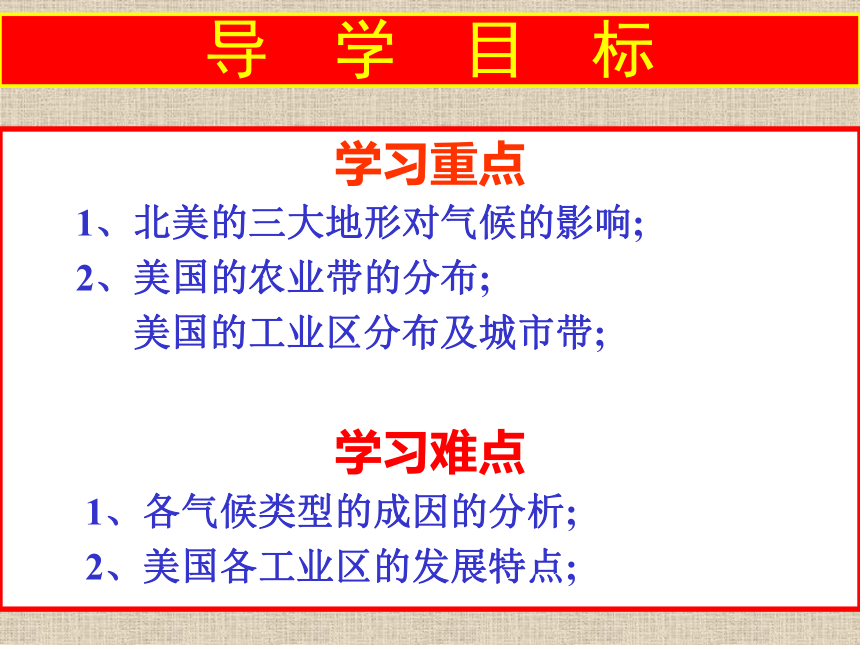 导 学 目 标

学习重点

1、北美的三大地形对气候的影响;

2、美国的农业带的分布;

美国的工业区分布及城市带;

学习难点

1、各气候类型的成因的分析;

2、美国各工业区的发展特点;